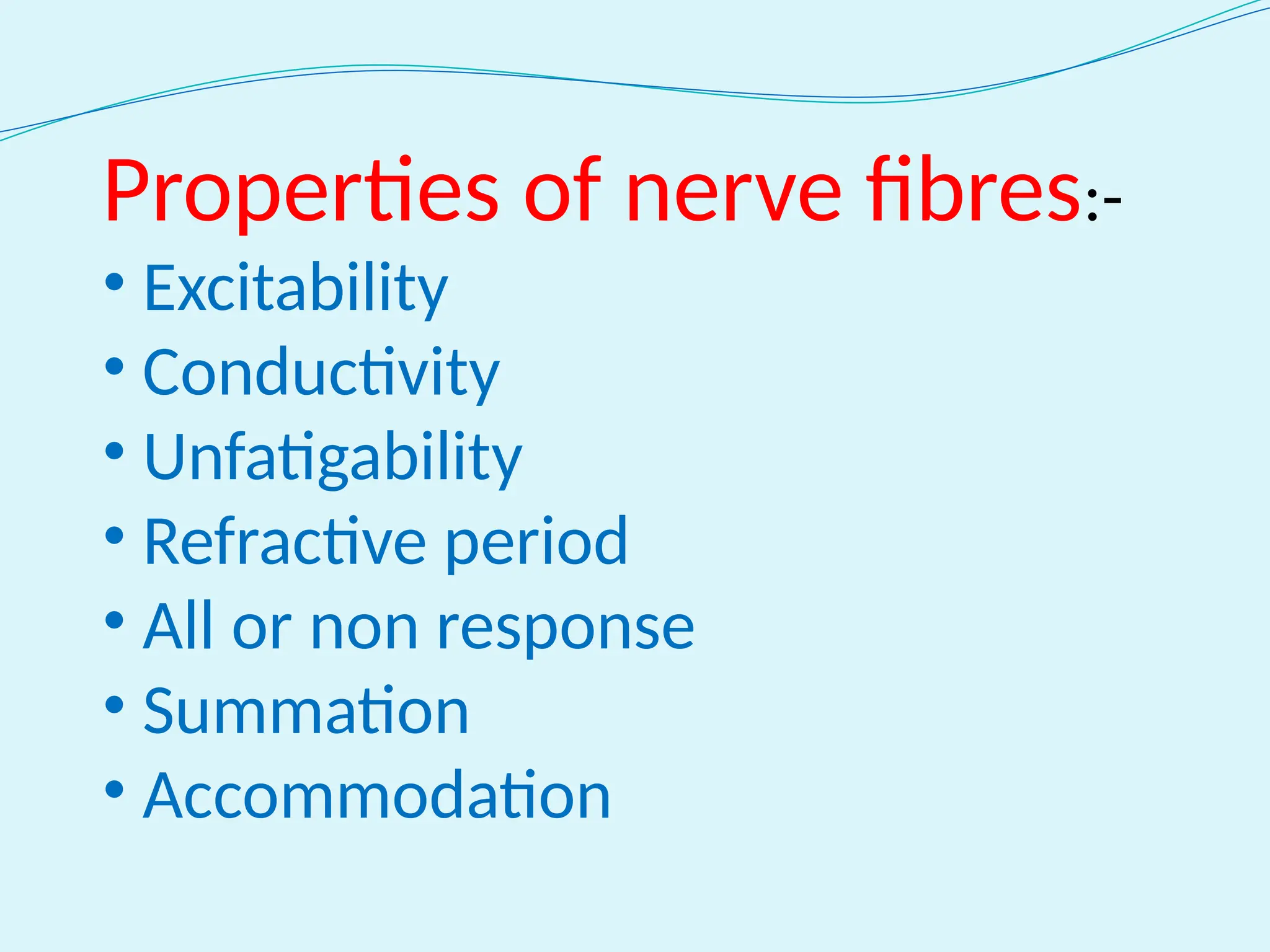 Properties of nerve fibres:-

• Excitability
• Conductivity
• Unfatigability
• Refractive period
• All or non response
• Summation
• Accommodation